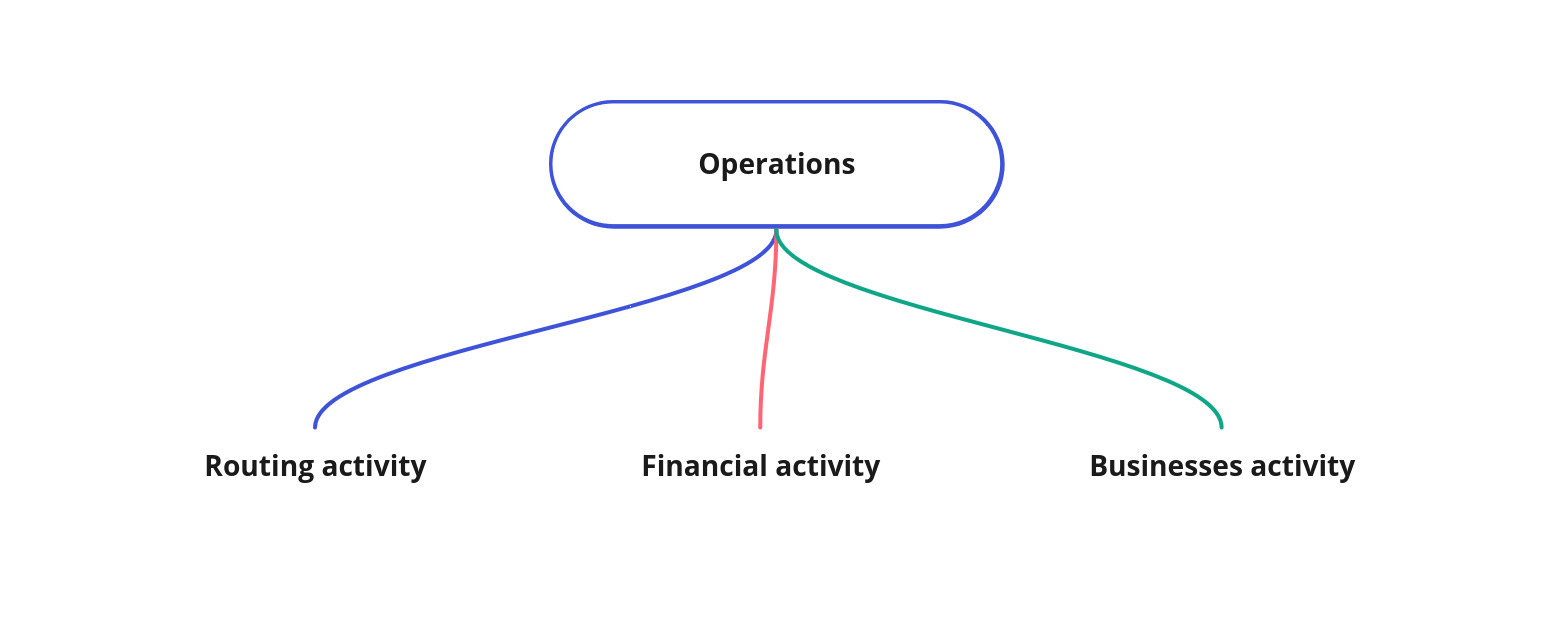 Operations

Routing activity

Financial activity

Businesses activity